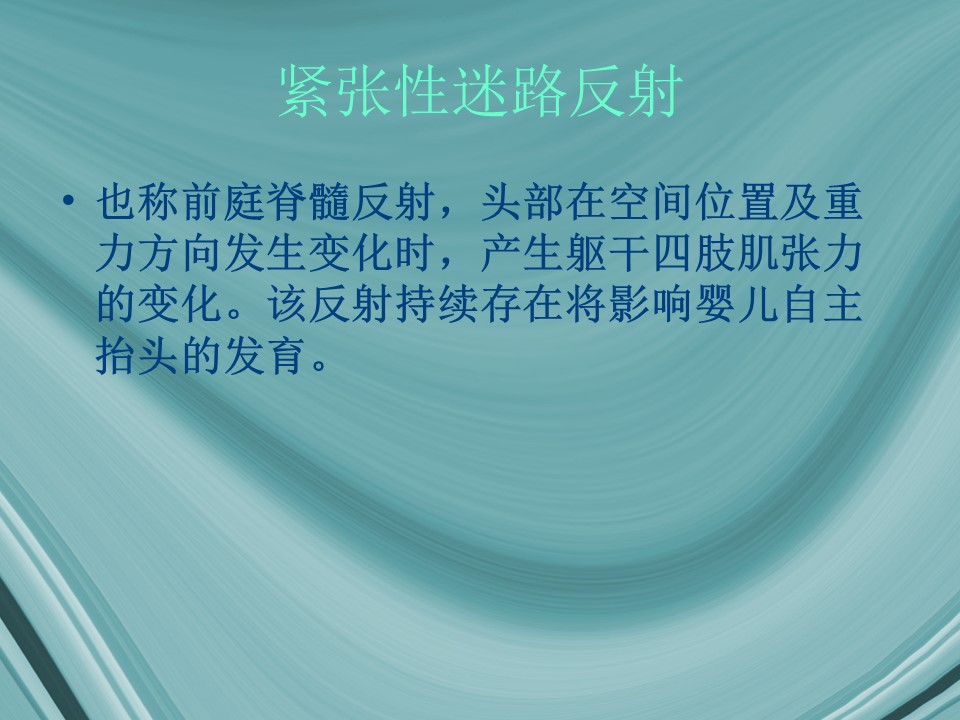 紧张性迷路反射

• 也称前庭脊髓反射，头部在空间位置及重力方向发生变化时，产生躯干四肢肌张力的变化。该反射持续存在将影响婴儿自主抬头的发育。